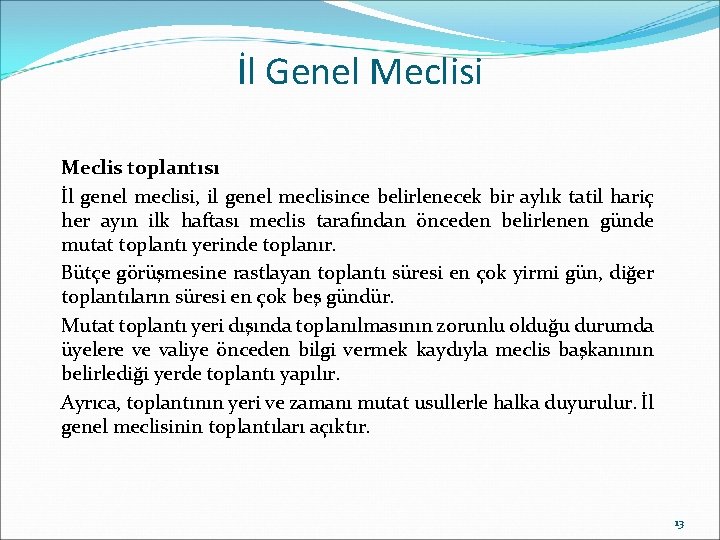 İl Genel Meclisi

Meclis toplantısı

İl genel meclisi, il genel meclisince belirlenecek bir aylık tatil hariç her ayın ilk haftası meclis tarafından önceden belirlenen günde mutat toplantı yerinde toplanır.

Bütçe görüşmesine rastlayan toplantı süresi en çok yirmi gün, diğer toplantıların süresi en çok beş gündür.

Mutat toplantı yeri dışında toplanılmasının zorunlu olduğu durumda üyelere ve valiye önceden bilgi vermek kaydıyla meclis başkanının belirlediği yerde toplantı yapılır.

Ayrıca, toplantının yeri ve zamanı mutat usullerle halka duyurulur. İl genel meclisinin toplantıları açıktır.

13